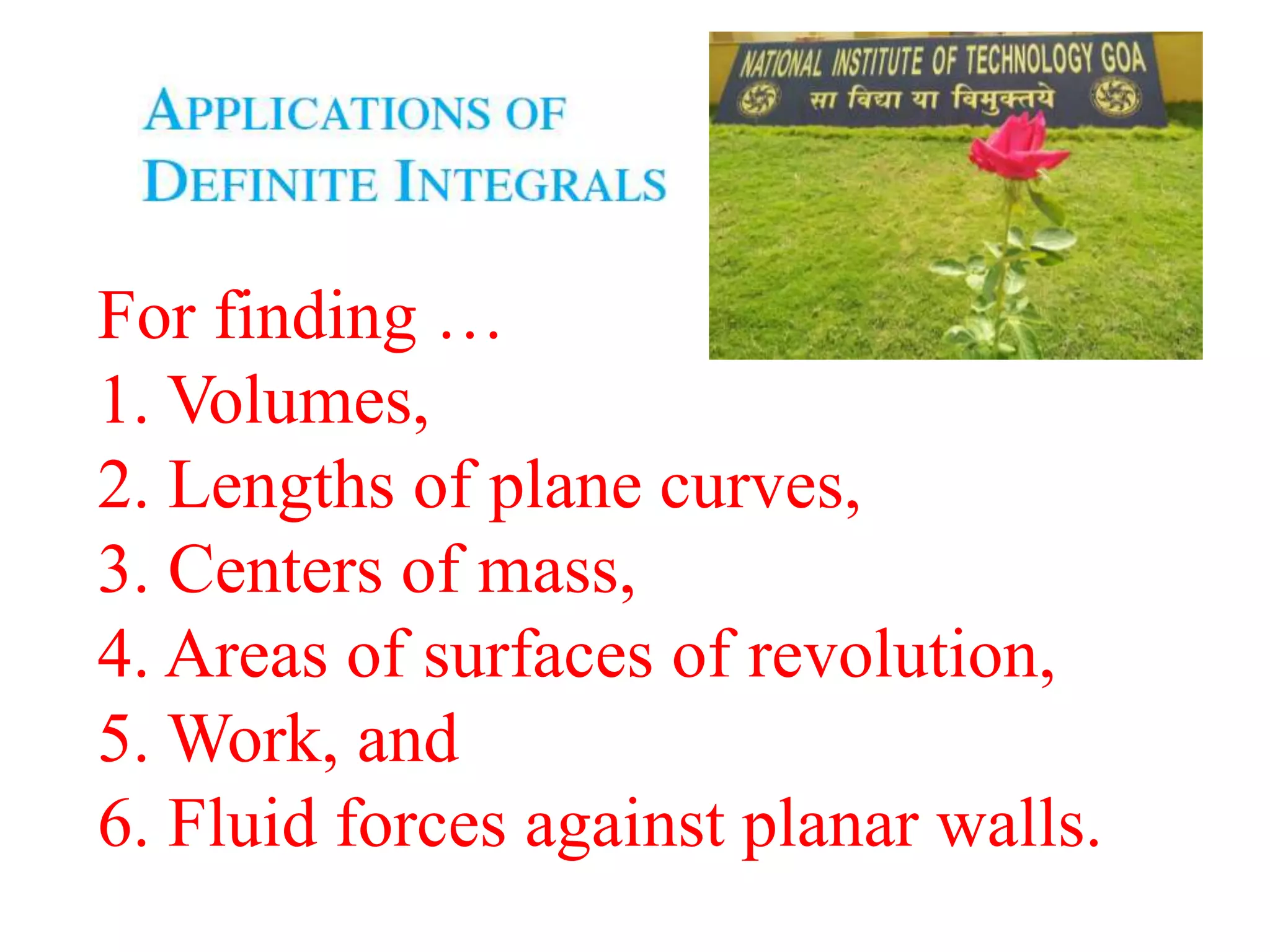 APPLICATIONS OF
DEFINITE INTEGRALS

NATIONAL INSTITUTE OF TECHNOLOGY GOA
सा विद्या या विमुक्तये

For finding …
1. Volumes,
2. Lengths of plane curves,
3. Centers of mass,
4. Areas of surfaces of revolution,
5. Work, and
6. Fluid forces against planar walls.